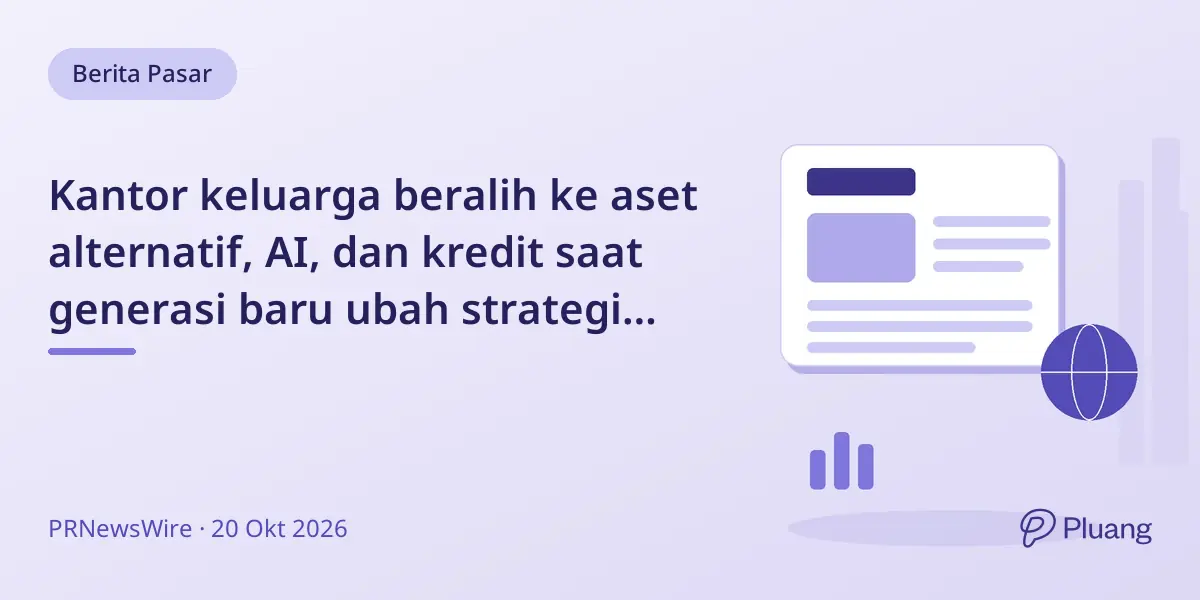 Berita Pasar

Kantor keluarga beralih ke aset alternatif, AI, dan kredit saat generasi baru ubah strategi...

PRNewsWire · 20 Okt 2026

Pluang